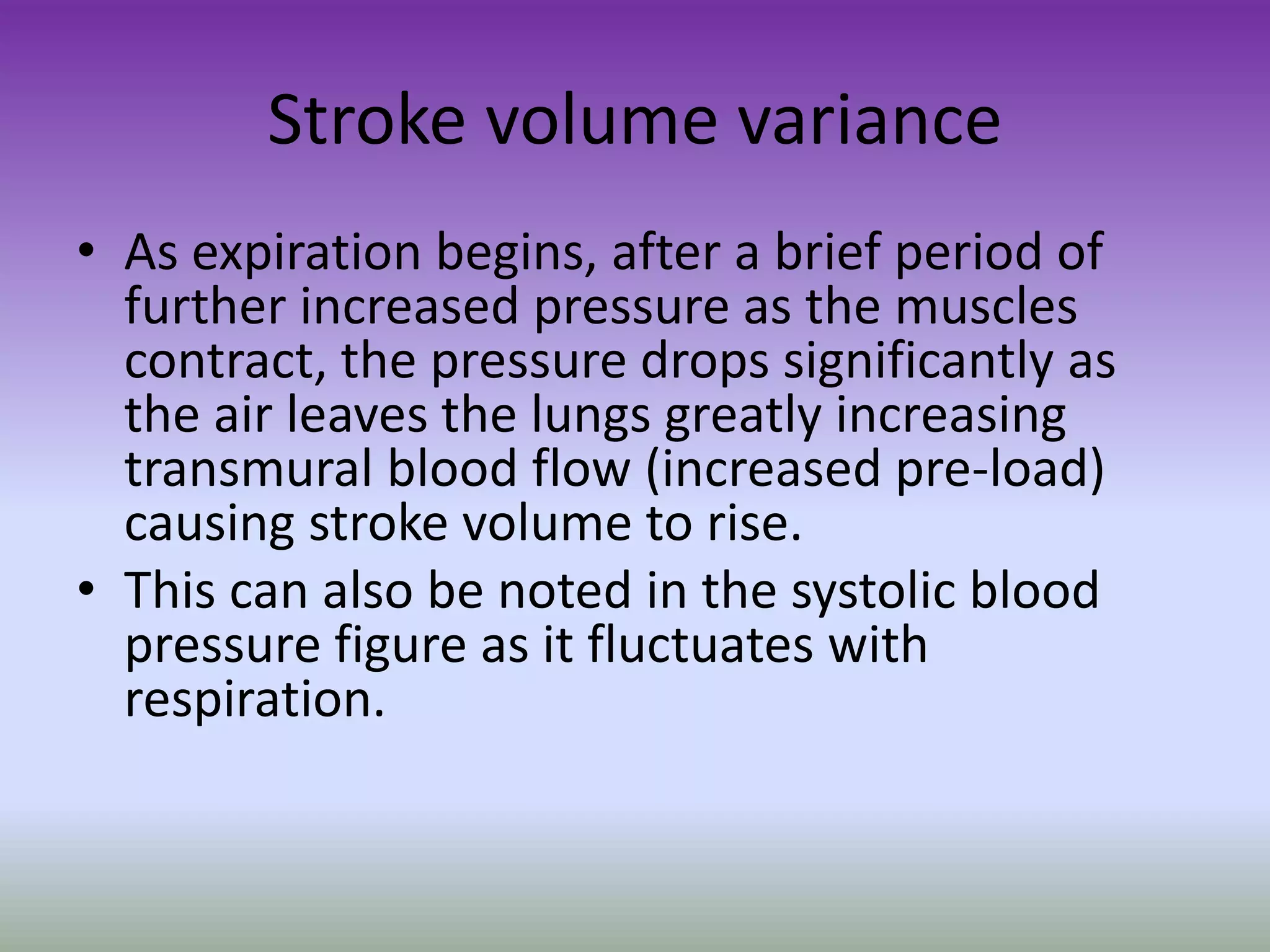 Stroke volume variance

• As expiration begins, after a brief period of further increased pressure as the muscles contract, the pressure drops significantly as the air leaves the lungs greatly increasing transmural blood flow (increased pre-load) causing stroke volume to rise.
• This can also be noted in the systolic blood pressure figure as it fluctuates with respiration.